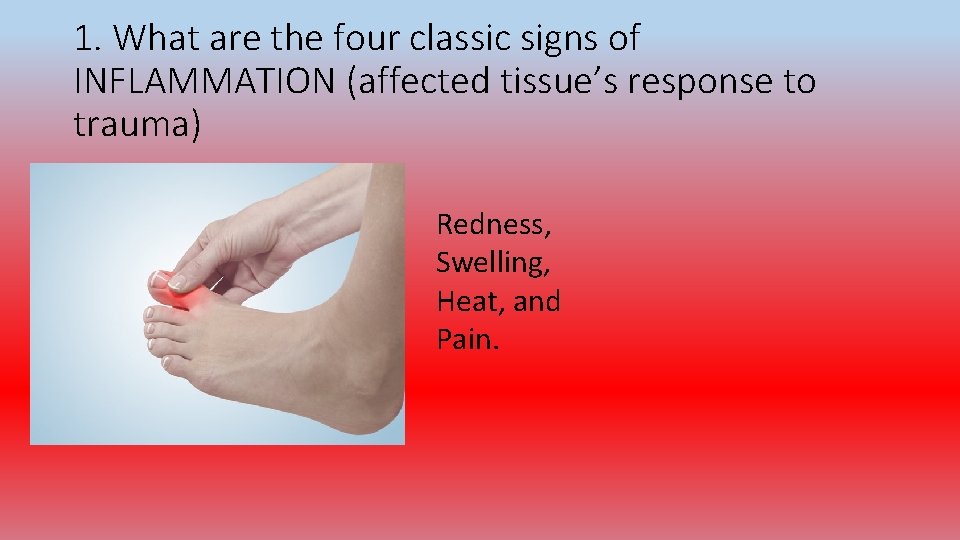 1. What are the four classic signs of INFLAMMATION (affected tissue's response to trauma)

Redness,
Swelling,
Heat, and
Pain.